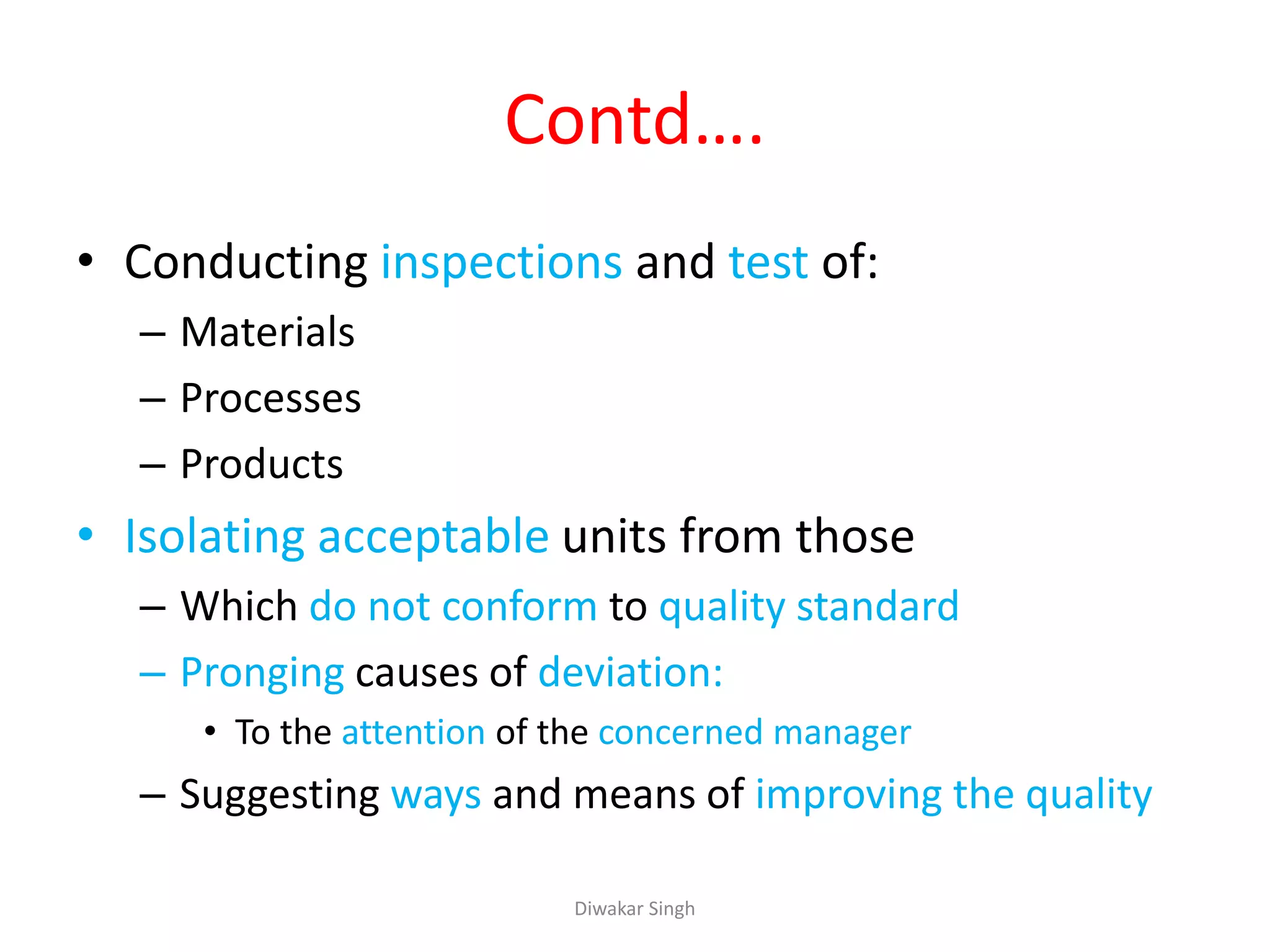 Contd….

• Conducting inspections and test of:
– Materials
– Processes
– Products
• Isolating acceptable units from those
– Which do not conform to quality standard
– Pronging causes of deviation:
• To the attention of the concerned manager
– Suggesting ways and means of improving the quality

Diwakar Singh